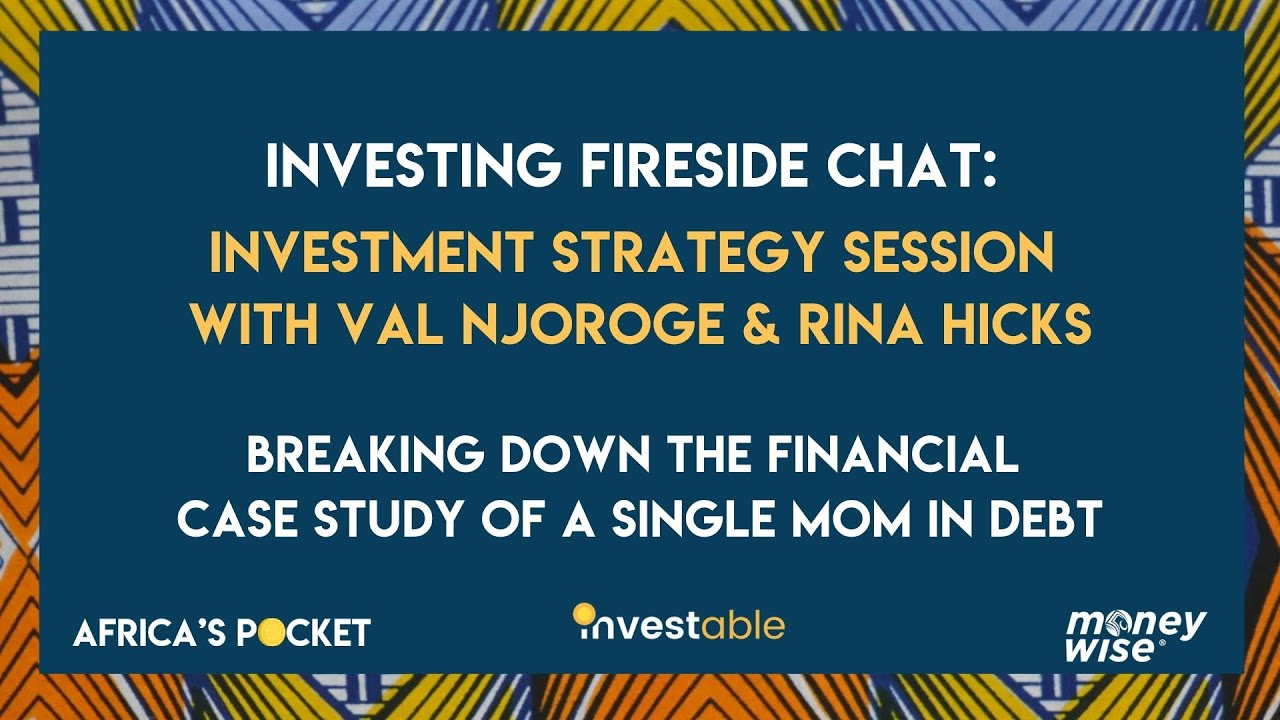 INVESTING FIRESIDE CHAT:
INVESTMENT STRATEGY SESSION WITH VAL NJOROGE & RINA HICKS

BREAKING DOWN THE FINANCIAL CASE STUDY OF A SINGLE MOM IN DEBT

AFRICA'S POCKET

investable

money wise®